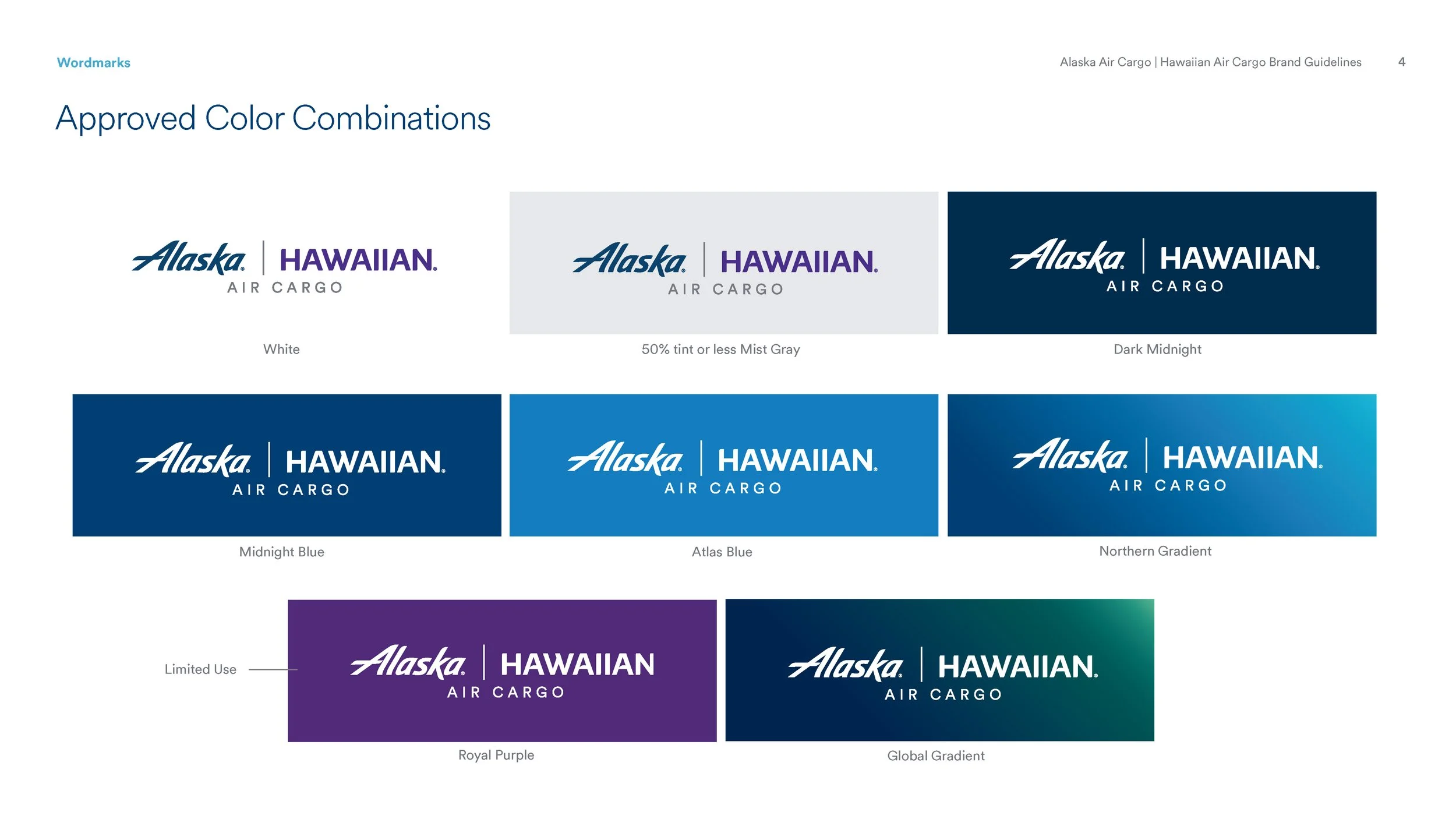 Wordmarks

Alaska Air Cargo | Hawaiian Air Cargo Brand Guidelines 4

Approved Color Combinations

Alaska | HAWAIIAN. AIR CARGO

White

Alaska | HAWAIIAN. AIR CARGO

50% tint or less Mist Gray

Alaska | HAWAIIAN. AIR CARGO

Dark Midnight

Alaska | HAWAIIAN. AIR CARGO

Midnight Blue

Alaska | HAWAIIAN. AIR CARGO

Atlas Blue

Alaska | HAWAIIAN. AIR CARGO

Northern Gradient

Limited Use

Alaska | HAWAIIAN AIR CARGO

Royal Purple

Alaska | HAWAIIAN. AIR CARGO

Global Gradient